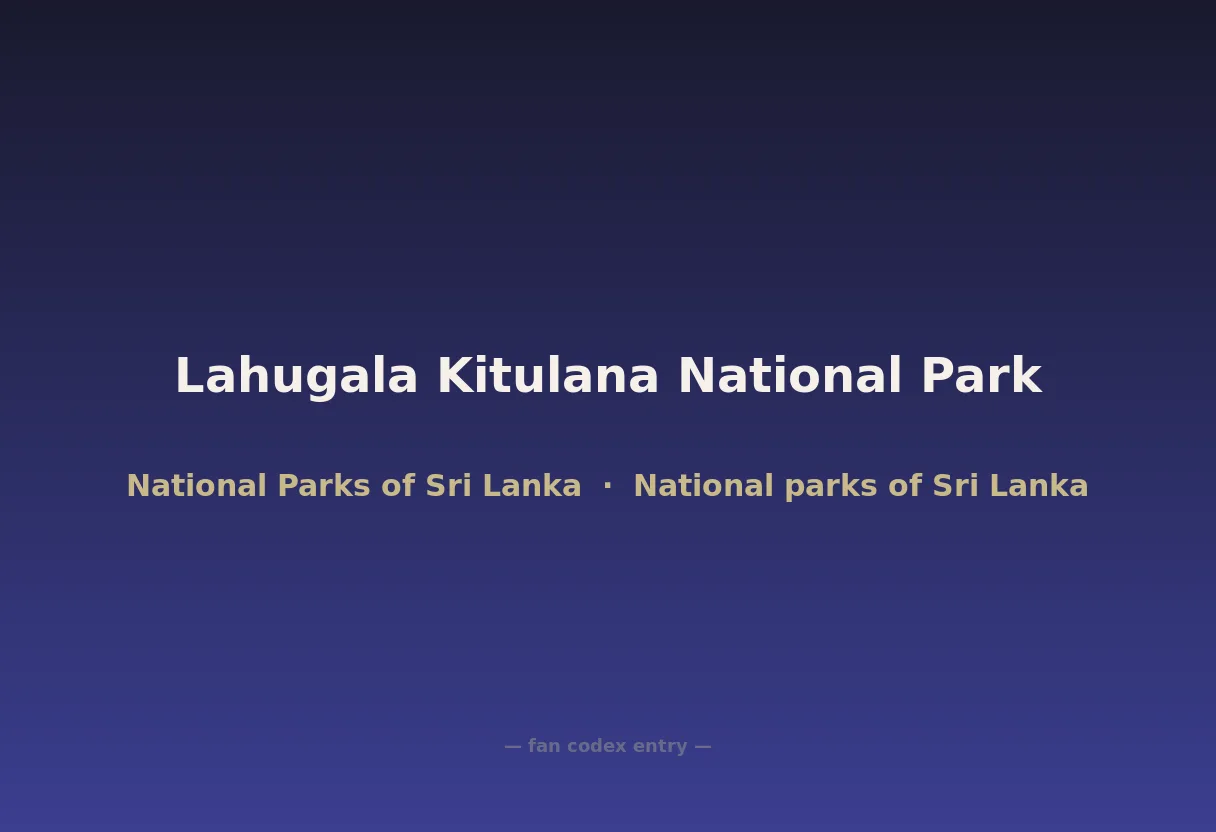 Lahugala Kitulana National Park

National Parks of Sri Lanka · National parks of Sri Lanka

— fan codex entry —